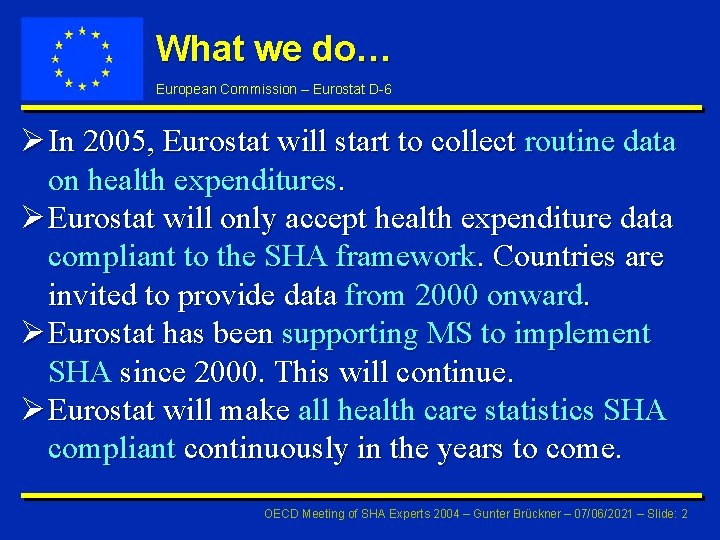 What we do…

European Commission – Eurostat D-6

➢ In 2005, Eurostat will start to collect routine data on health expenditures.

➢ Eurostat will only accept health expenditure data compliant to the SHA framework. Countries are invited to provide data from 2000 onward.

➢ Eurostat has been supporting MS to implement SHA since 2000. This will continue.

➢ Eurostat will make all health care statistics SHA compliant continuously in the years to come.

OECD Meeting of SHA Experts 2004 – Gunter Brückner – 07/06/2021 – Slide: 2